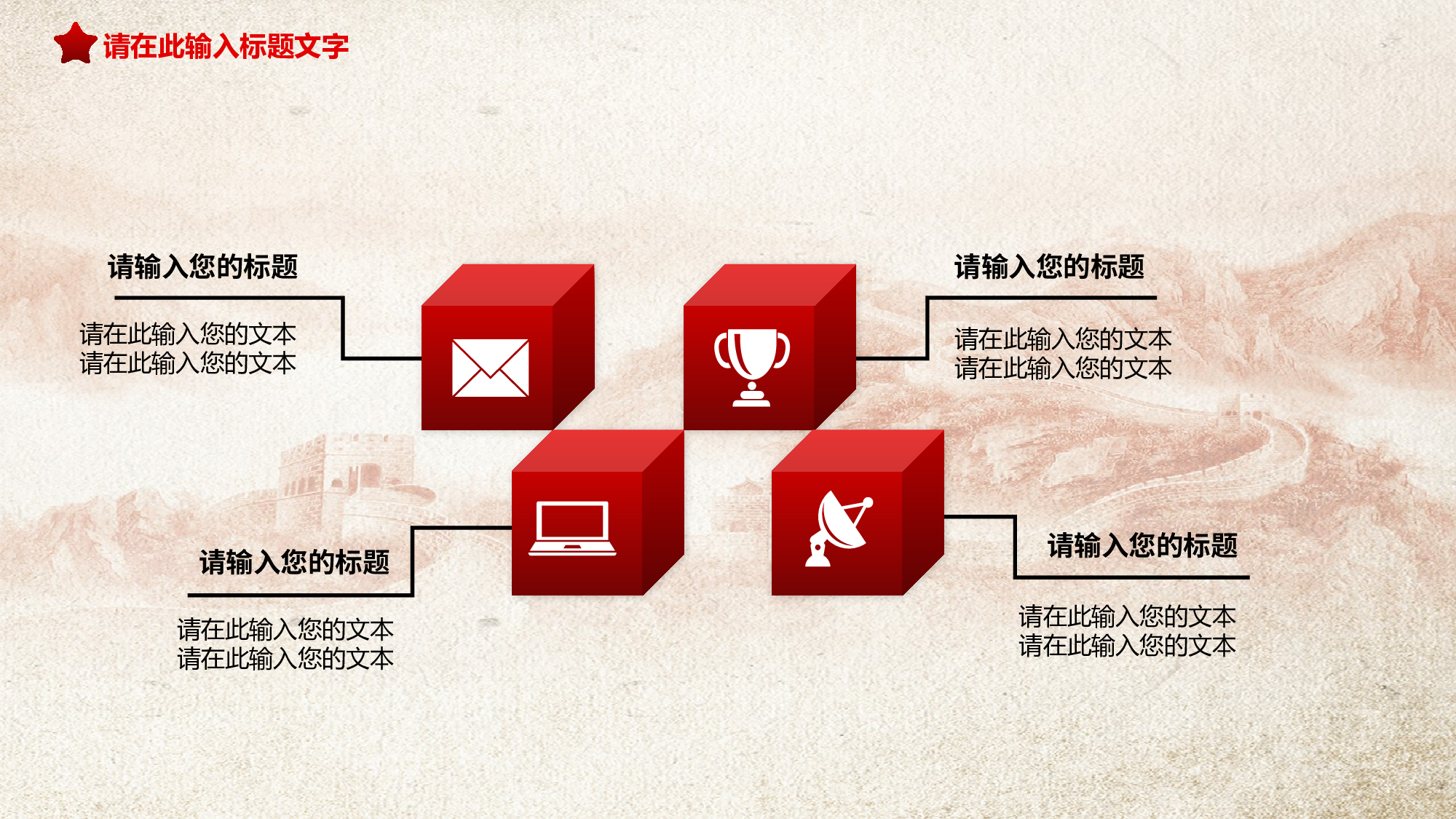 请在此输入标题文字

请输入您的标题

请在此输入您的文本
请在此输入您的文本

请输入您的标题

请在此输入您的文本
请在此输入您的文本

请输入您的标题

请在此输入您的文本
请在此输入您的文本

请输入您的标题

请在此输入您的文本
请在此输入您的文本